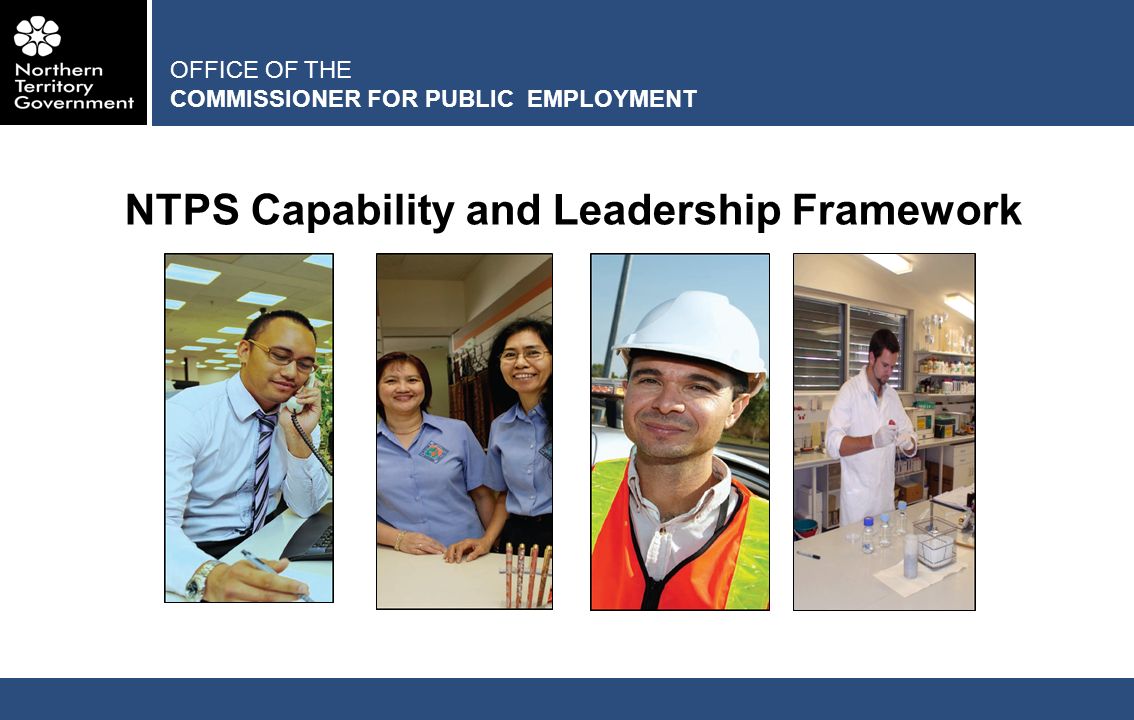 Northern Territory Government

OFFICE OF THE
COMMISSIONER FOR PUBLIC EMPLOYMENT

NTPS Capability and Leadership Framework